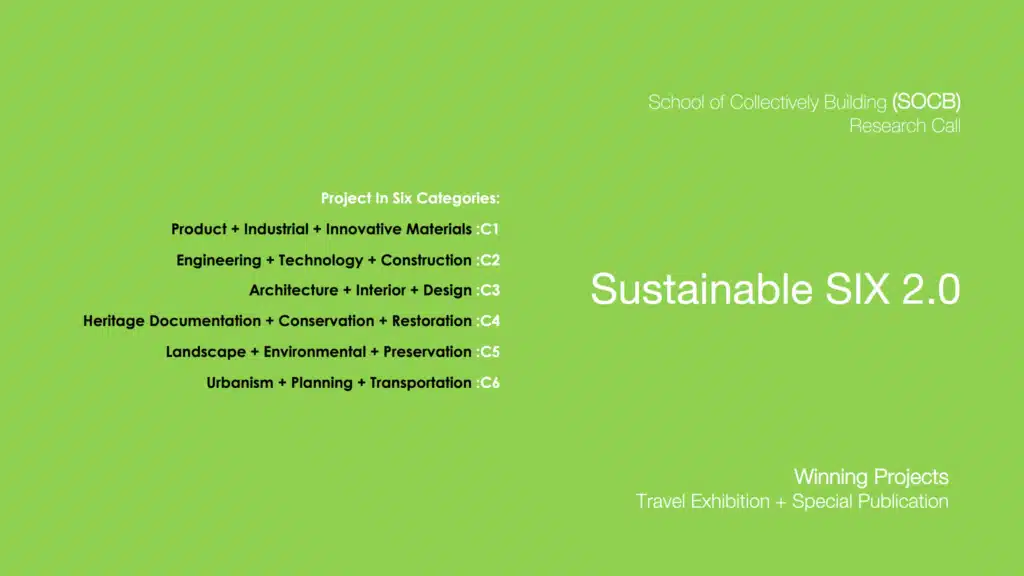 School of Collectively Building (SOCB)
Research Call

Project In Six Categories:

Product + Industrial + Innovative Materials :C1

Engineering + Technology + Construction :C2

Architecture + Interior + Design :C3

Heritage Documentation + Conservation + Restoration :C4

Landscape + Environmental + Preservation :C5

Urbanism + Planning + Transportation :C6

Sustainable SIX 2.0

Winning Projects
Travel Exhibition + Special Publication